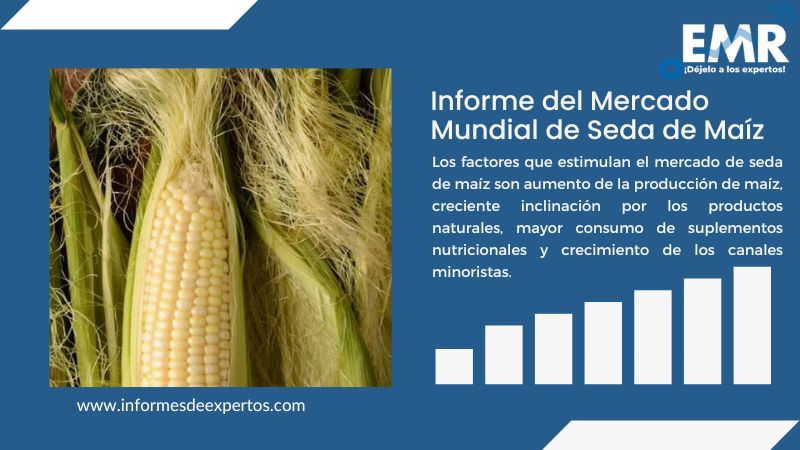 EMR
¡Déjelo a los expertos!

Informe del Mercado Mundial de Seda de Maíz

Los factores que estimulan el mercado de seda de maíz son aumento de la producción de maíz, creciente inclinación por los productos naturales, mayor consumo de suplementos nutricionales y crecimiento de los canales minoristas.

www.informesdeexpertos.com